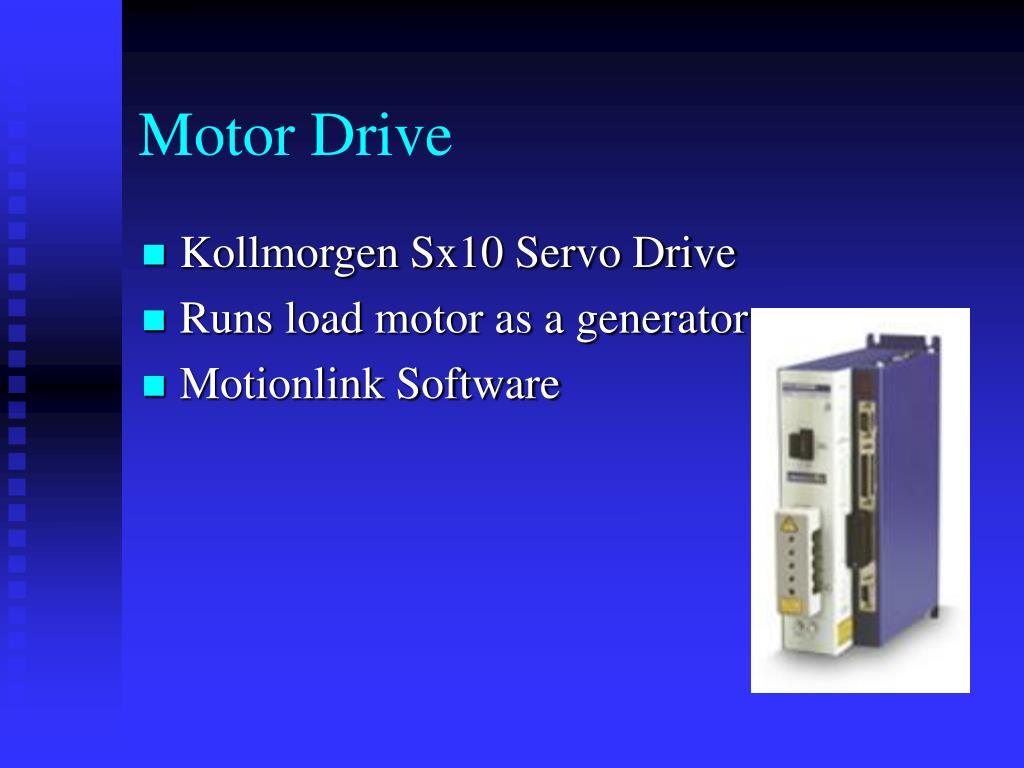 Motor Drive

Kollmorgen Sx10 Servo Drive
Runs load motor as a generator
Motionlink Software